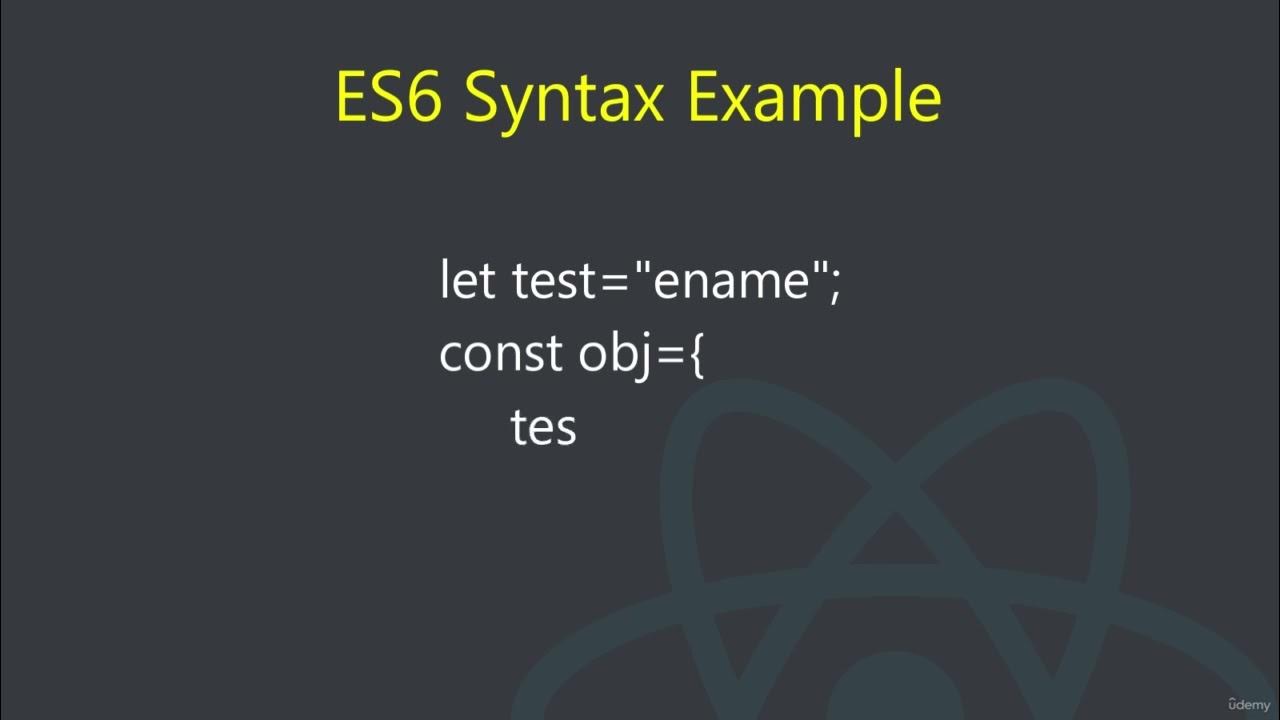 ES6 Syntax Example

let test="ename";
const obj={
tes

ûdemy